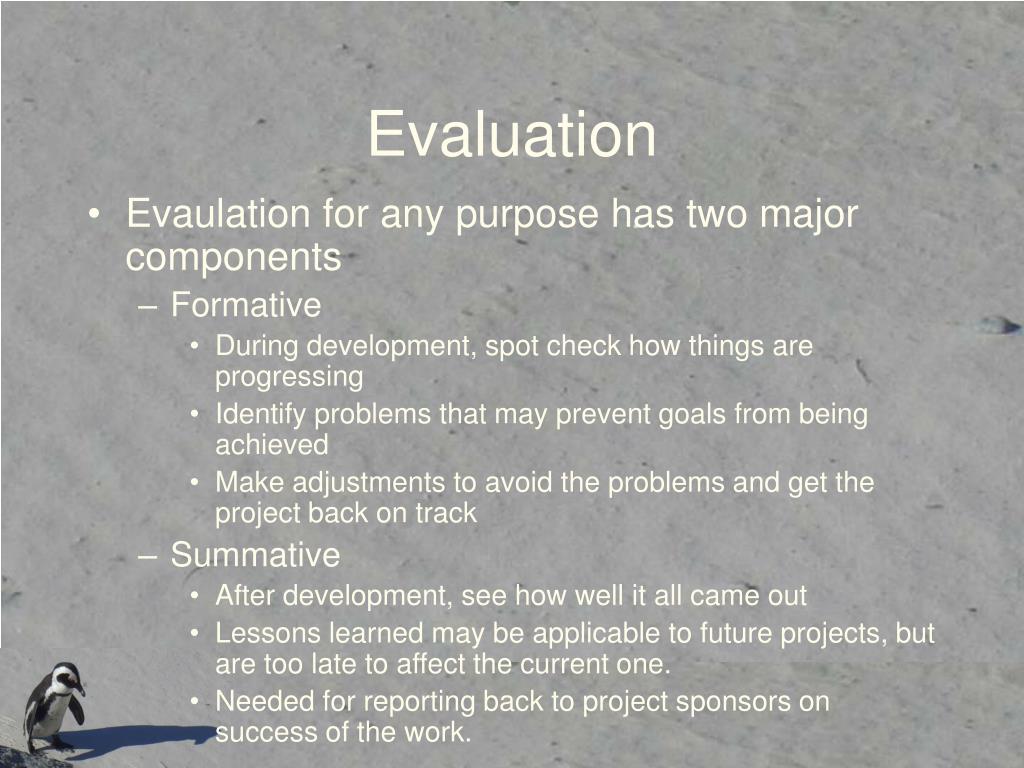 Evaluation

• Evaulation for any purpose has two major components

– Formative

• During development, spot check how things are progressing

• Identify problems that may prevent goals from being achieved

• Make adjustments to avoid the problems and get the project back on track

– Summative

• After development, see how well it all came out

• Lessons learned may be applicable to future projects, but are too late to affect the current one.

• Needed for reporting back to project sponsors on success of the work.